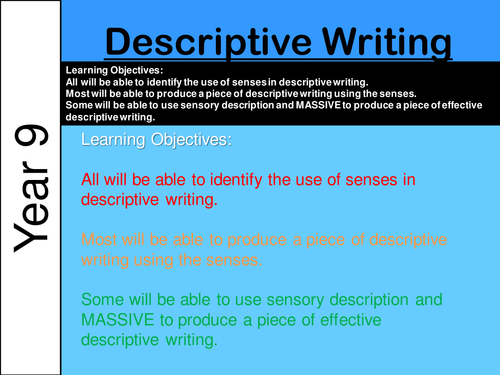 Year 9

Descriptive Writing

Learning Objectives:
All will be able to identify the use of senses in descriptive writing.
Most will be able to produce a piece of descriptive writing using the senses.
Some will be able to use sensory description and MASSIVE to produce a piece of effective descriptive writing.

Learning Objectives:

All will be able to identify the use of senses in descriptive writing.

Most will be able to produce a piece of descriptive writing using the senses.

Some will be able to use sensory description and MASSIVE to produce a piece of effective descriptive writing.